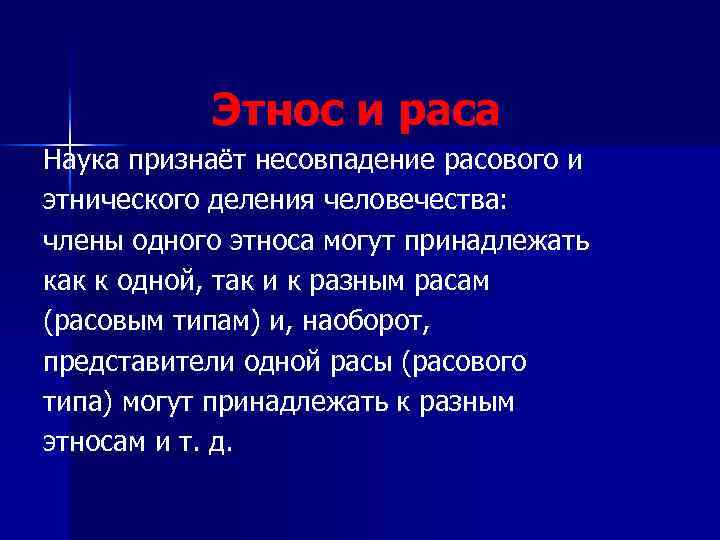 Этнос и раса

Наука признаёт несовпадение расового и этнического деления человечества: члены одного этноса могут принадлежать как к одной, так и к разным расам (расовым типам) и, наоборот, представители одной расы (расового типа) могут принадлежать к разным этносам и т. д.